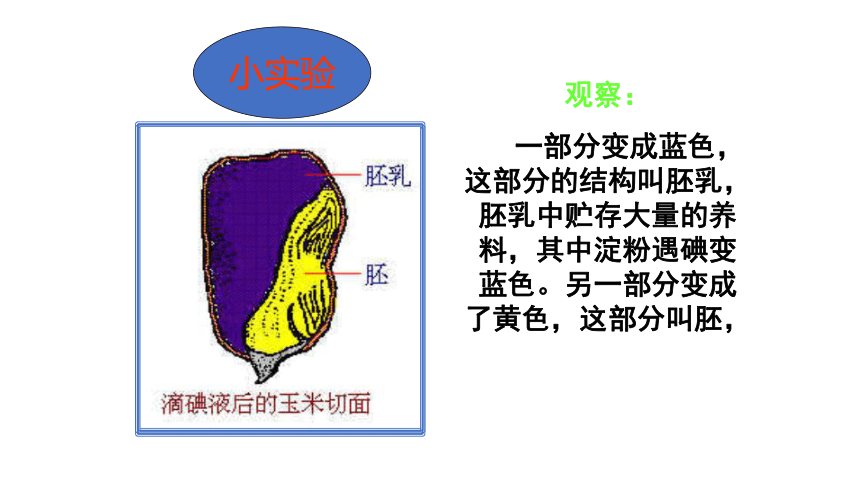 小实验

胚乳

胚

滴碘液后的玉米切面

观察：

一部分变成蓝色，这部分的结构叫胚乳，胚乳中贮存大量的养料，其中淀粉遇碘变蓝色。另一部分变成了黄色，这部分叫胚，